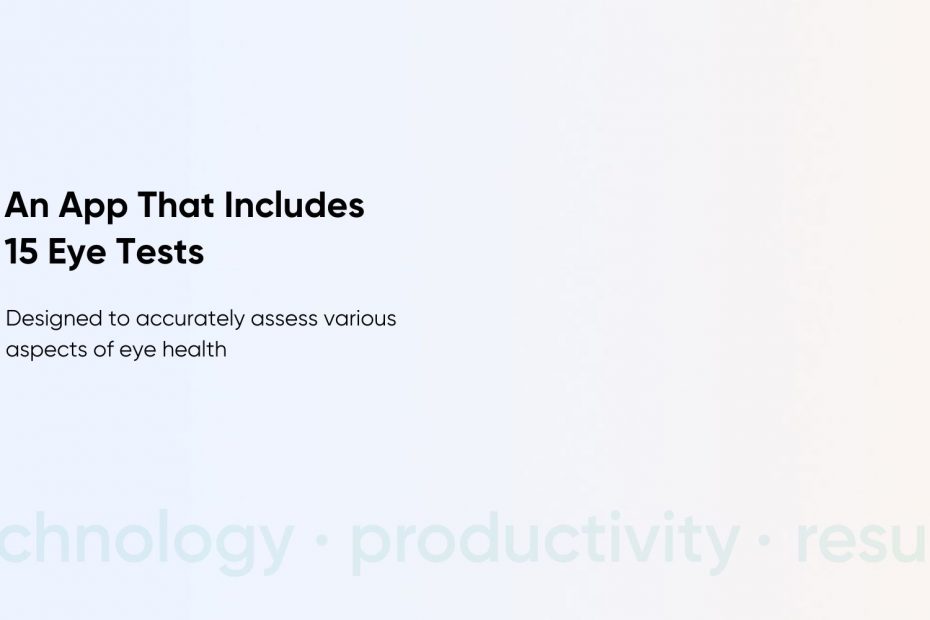 An App That Includes
15 Eye Tests

Designed to accurately assess various aspects of eye health

chnology · productivity · resu